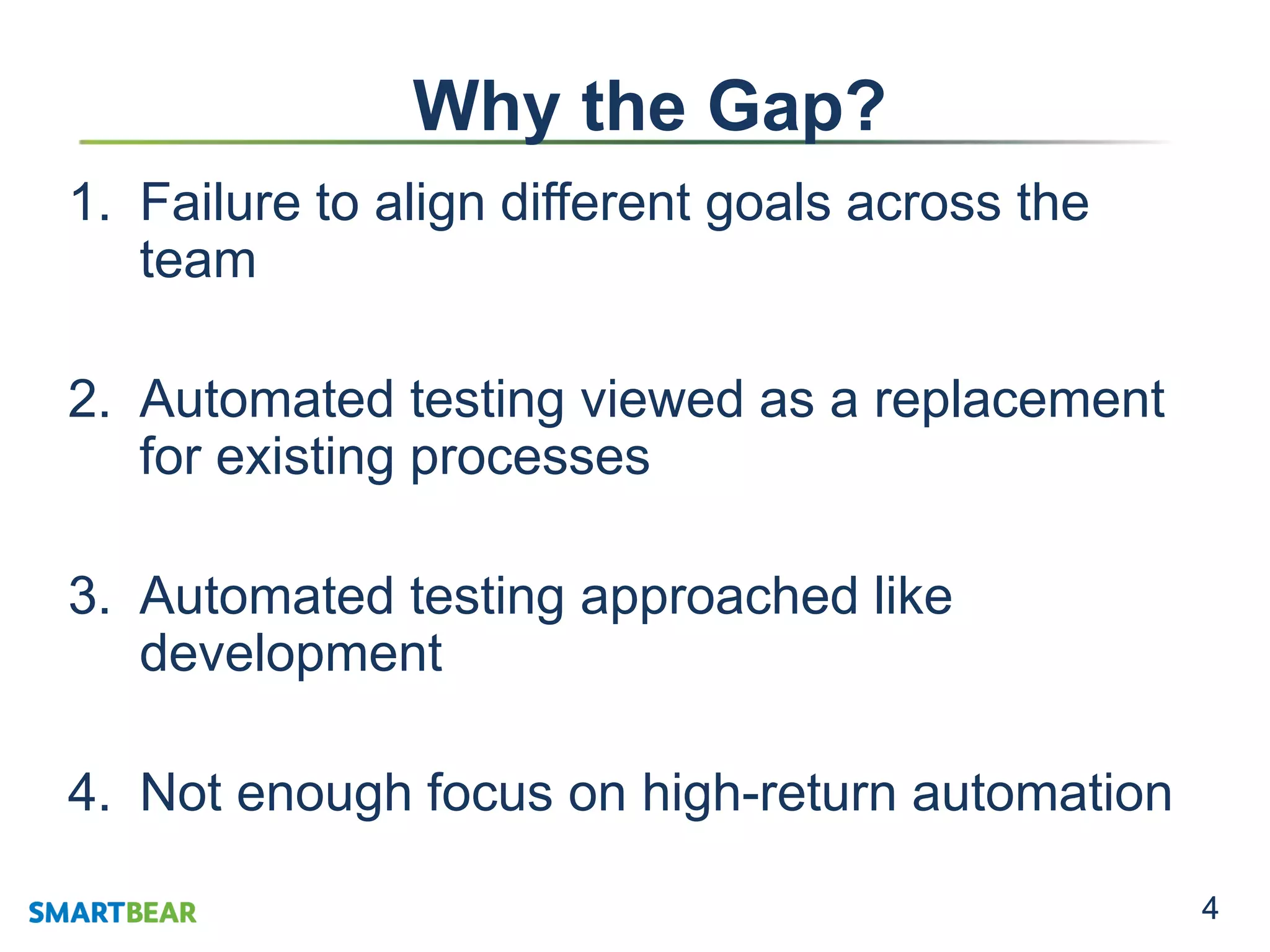 Why the Gap?

1. Failure to align different goals across the team

2. Automated testing viewed as a replacement for existing processes

3. Automated testing approached like development

4. Not enough focus on high-return automation

SMARTBEAR

4